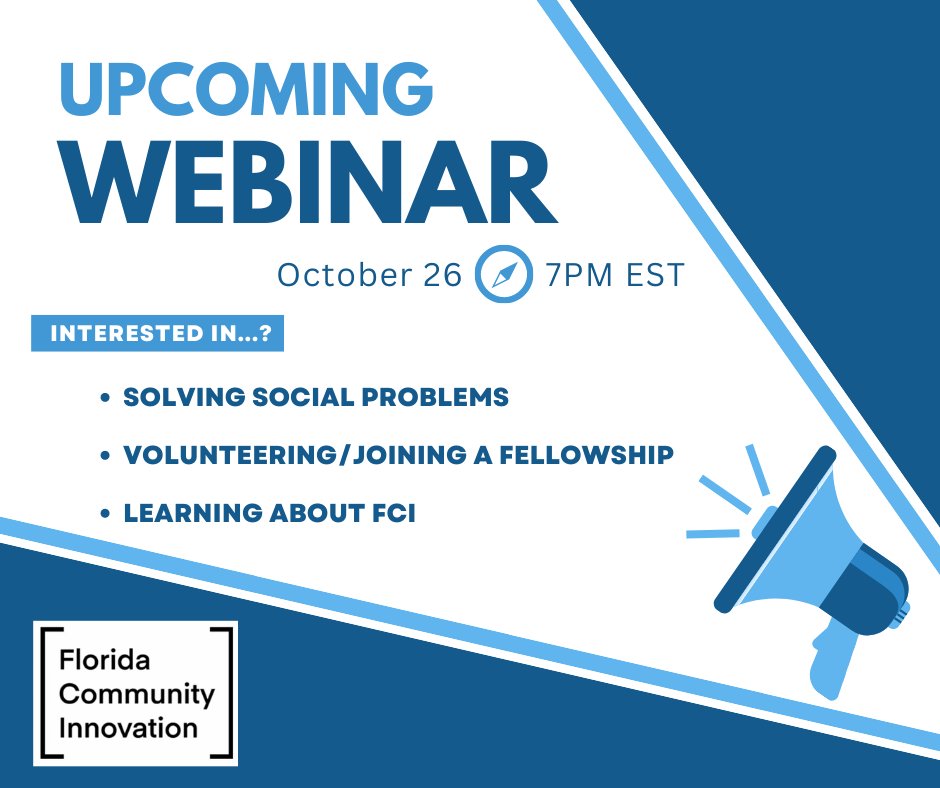 UPCOMING
WEBINAR

October 26 7PM EST

INTERESTED IN...?

• SOLVING SOCIAL PROBLEMS
• VOLUNTEERING/JOINING A FELLOWSHIP
• LEARNING ABOUT FCI

Florida
Community
Innovation